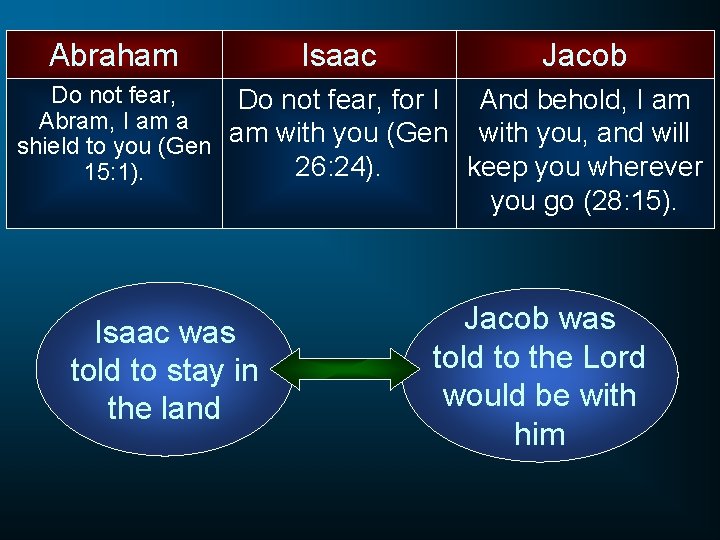 | Abraham | Isaac | Jacob |
|---|---|---|
| Do not fear, Abram, I am a shield to you (Gen 15:1). | Do not fear, for I am with you (Gen 26:24). | And behold, I am with you, and will keep you wherever you go (28:15). |

Isaac was told to stay in the land

Jacob was told to the Lord would be with him